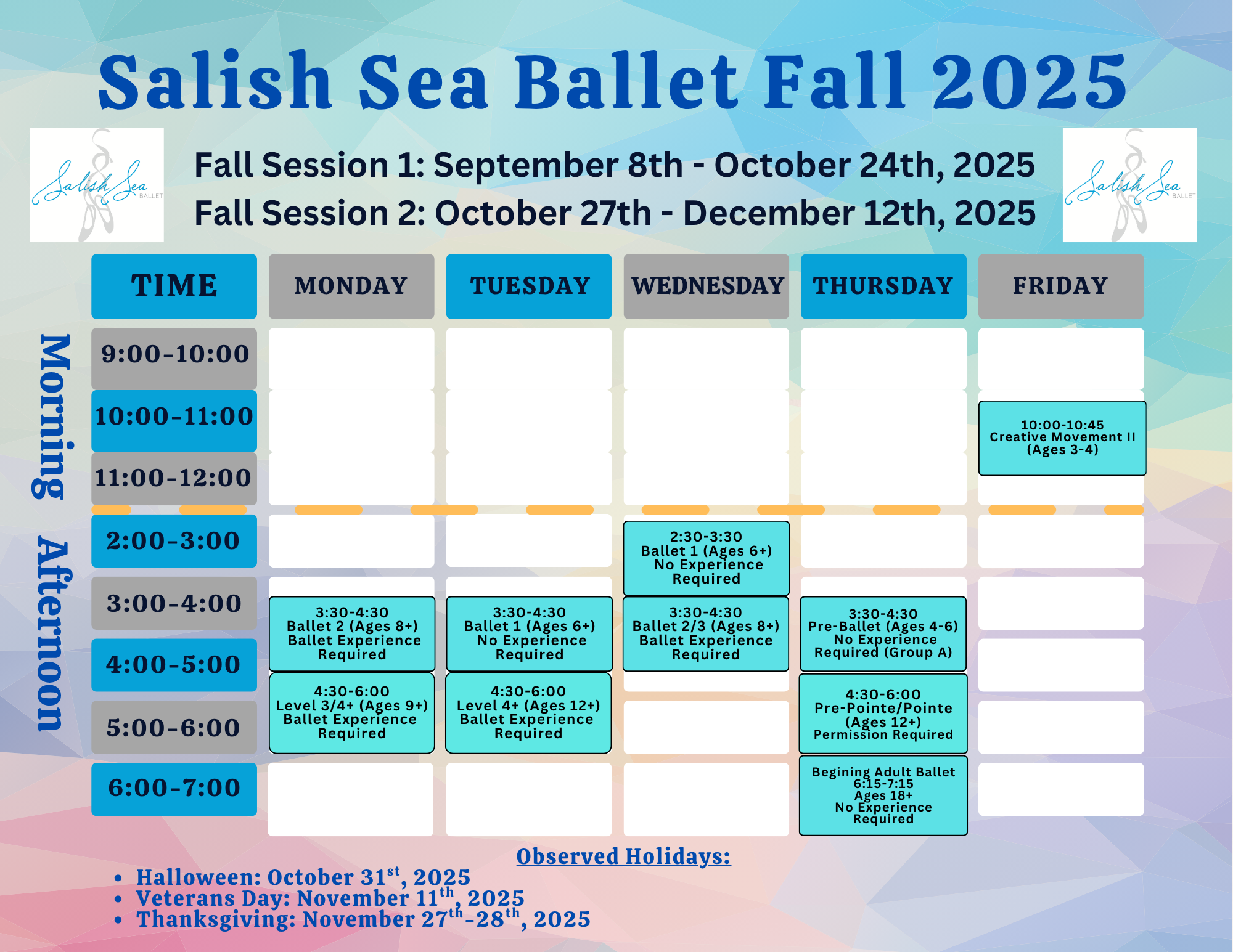 Salish Sea Ballet Fall 2025

Salish Sea BALLET

Fall Session 1: September 8th - October 24th, 2025
Fall Session 2: October 27th - December 12th, 2025

Salish Sea BALLET

Morning

Afternoon

| TIME | MONDAY | TUESDAY | WEDNESDAY | THURSDAY | FRIDAY |
|---|---|---|---|---|---|
| 9:00-10:00 | | | | | |
| 10:00-11:00 | | | | | 10:00-10:45 Creative Movement II (Ages 3-4) |
| 11:00-12:00 | | | | | |
| 2:00-3:00 | | | 2:30-3:30 Ballet 1 (Ages 6+) No Experience Required | | |
| 3:00-4:00 | 3:30-4:30 Ballet 2 (Ages 8+) Ballet Experience Required | 3:30-4:30 Ballet 1 (Ages 6+) No Experience Required | 3:30-4:30 Ballet 2/3 (Ages 8+) Ballet Experience Required | 3:30-4:30 Pre-Ballet (Ages 4-6) No Experience Required (Group A) | |
| 4:00-5:00 | 4:30-6:00 Level 3/4+ (Ages 9+) Ballet Experience Required | 4:30-6:00 Level 4+ (Ages 12+) Ballet Experience Required | | 4:30-6:00 Pre-Pointe/Pointe (Ages 12+) Permission Required | |
| 5:00-6:00 | | | | | |
| 6:00-7:00 | | | | Begining Adult Ballet 6:15-7:15 Ages 18+ No Experience Required | |

Observed Holidays:
• Halloween: October 31$^{st}$, 2025
• Veterans Day: November 11$^{th}$, 2025
• Thanksgiving: November 27$^{th}$-28$^{th}$, 2025